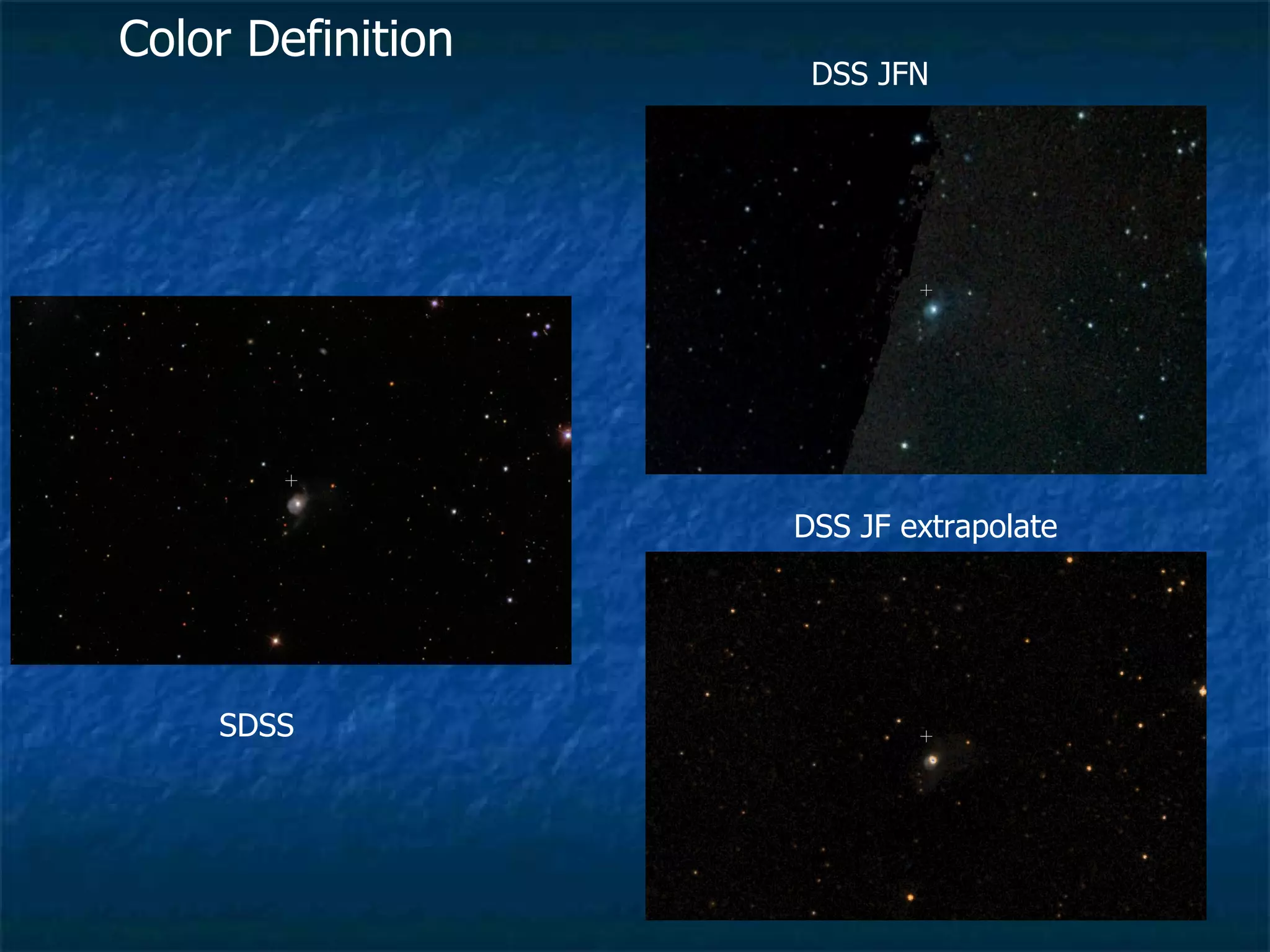 Color Definition

DSS JFN

DSS JF extrapolate

SDSS